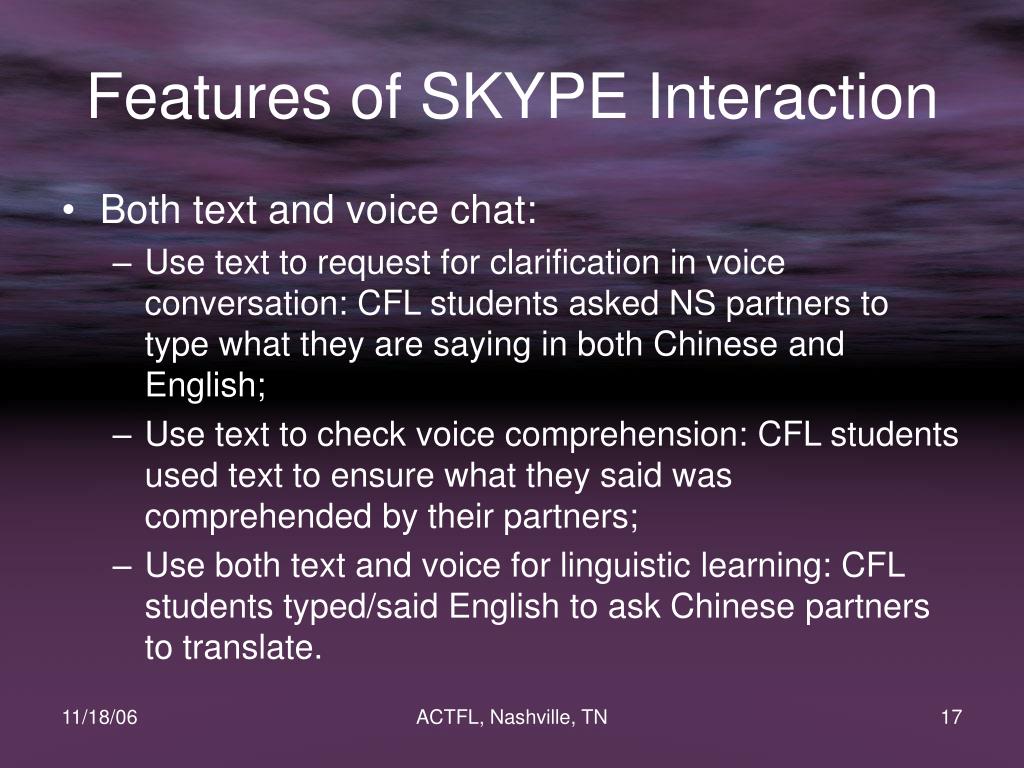 Features of SKYPE Interaction

• Both text and voice chat:
– Use text to request for clarification in voice conversation: CFL students asked NS partners to type what they are saying in both Chinese and English;
– Use text to check voice comprehension: CFL students used text to ensure what they said was comprehended by their partners;
– Use both text and voice for linguistic learning: CFL students typed/said English to ask Chinese partners to translate.

11/18/06
ACTFL, Nashville, TN
17